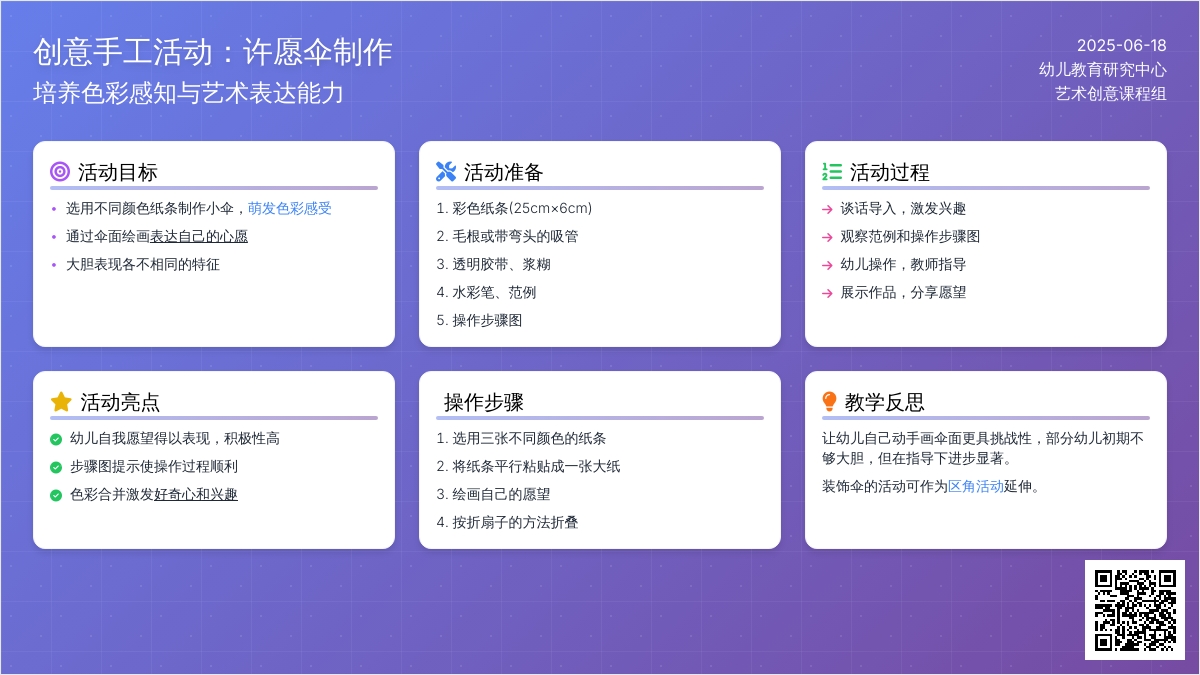 创意手工活动：许愿伞制作
培养色彩感知与艺术表达能力

2025-06-18
幼儿教育研究中心
艺术创意课程组

活动目标
• 选用不同颜色纸条制作小伞，萌发色彩感受
• 通过伞面绘画表达自己的心愿
• 大胆表现各不相同的特征

活动准备
1. 彩色纸条(25cm×6cm)
2. 毛根或带弯头的吸管
3. 透明胶带、浆糊
4. 水彩笔、范例
5. 操作步骤图

活动过程
→ 谈话导入，激发兴趣
→ 观察范例和操作步骤图
→ 幼儿操作，教师指导
→ 展示作品，分享愿望

活动亮点
幼儿自我愿望得以表现，积极性高
步骤图提示使操作过程顺利
色彩合并激发好奇心和兴趣

操作步骤
1. 选用三张不同颜色的纸条
2. 将纸条平行粘贴成一张大纸
3. 绘画自己的愿望
4. 按折扇子的方法折叠

教学反思
让幼儿自己动手画伞面更具挑战性，部分幼儿初期不够大胆，但在指导下进步显著。
装饰伞的活动可作为区角活动延伸。